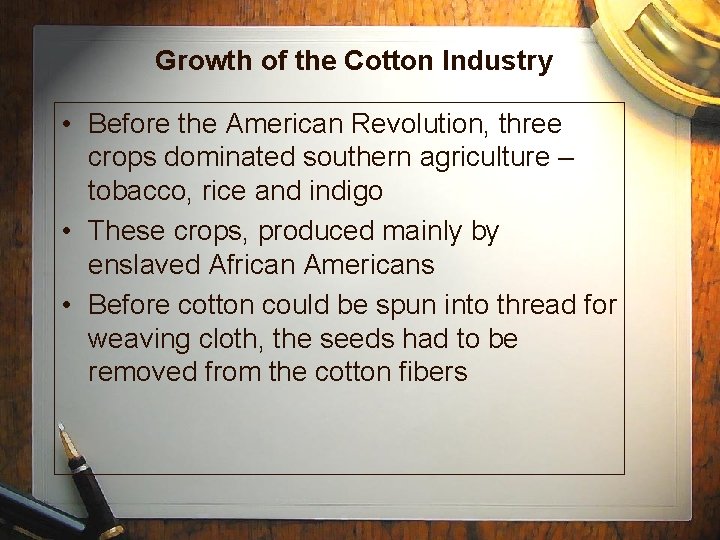 Growth of the Cotton Industry

• Before the American Revolution, three crops dominated southern agriculture – tobacco, rice and indigo

• These crops, produced mainly by enslaved African Americans

• Before cotton could be spun into thread for weaving cloth, the seeds had to be removed from the cotton fibers